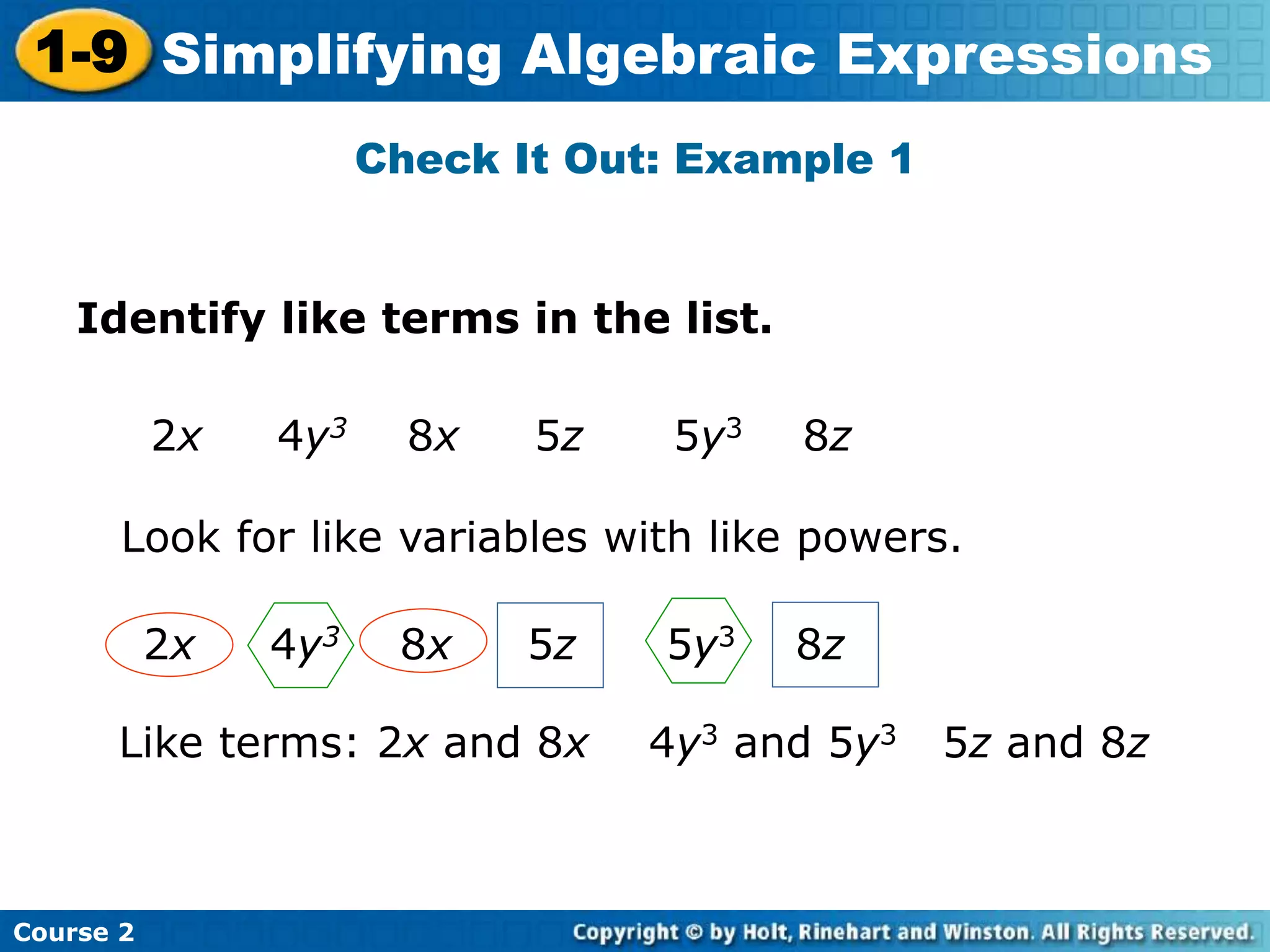 1-9 Simplifying Algebraic Expressions

Check It Out: Example 1

Identify like terms in the list.

$2x$ $4y^3$ $8x$ $5z$ $5y^3$ $8z$

Look for like variables with like powers.

$2x$ $4y^3$ $8x$ $5z$ $5y^3$ $8z$

Like terms: $2x$ and $8x$ $4y^3$ and $5y^3$ $5z$ and $8z$

Course 2

Copyright © by Holt, Rinehart and Winston. All Rights Reserved.